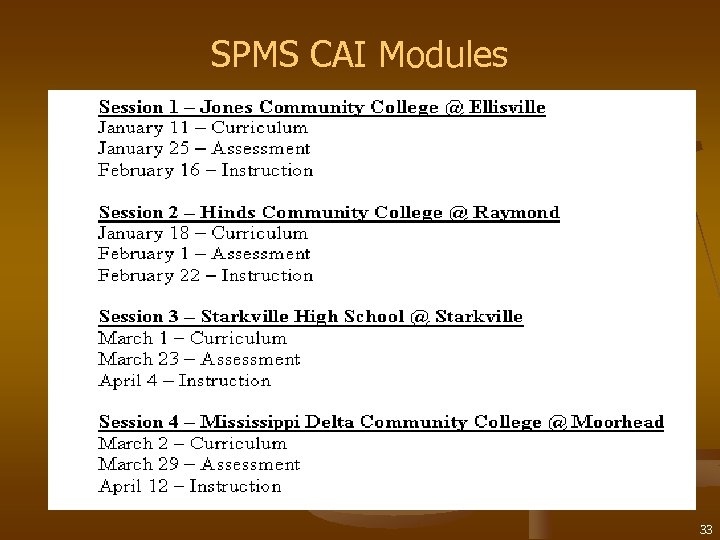 SPMS CAI Modules

Session 1 – Jones Community College @ Ellisville
January 11 – Curriculum
January 25 – Assessment
February 16 – Instruction

Session 2 – Hinds Community College @ Raymond
January 18 – Curriculum
February 1 – Assessment
February 22 – Instruction

Session 3 – Starkville High School @ Starkville
March 1 – Curriculum
March 23 – Assessment
April 4 – Instruction

Session 4 – Mississippi Delta Community College @ Moorhead
March 2 – Curriculum
March 29 – Assessment
April 12 – Instruction

33